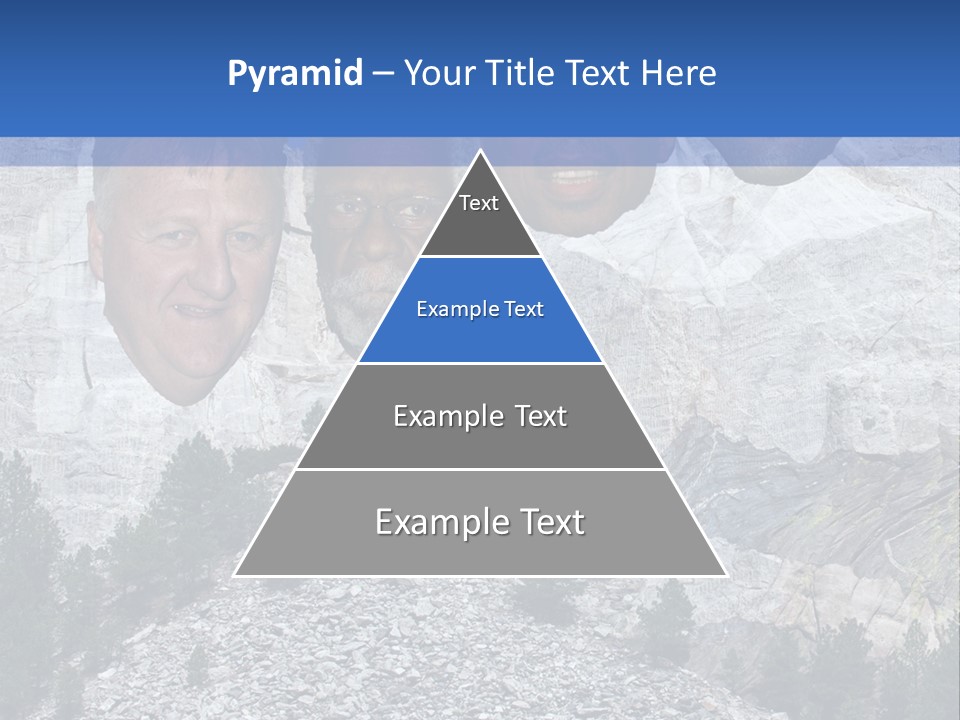 Pyramid – Your Title Text Here

Text

Example Text

Example Text

Example Text